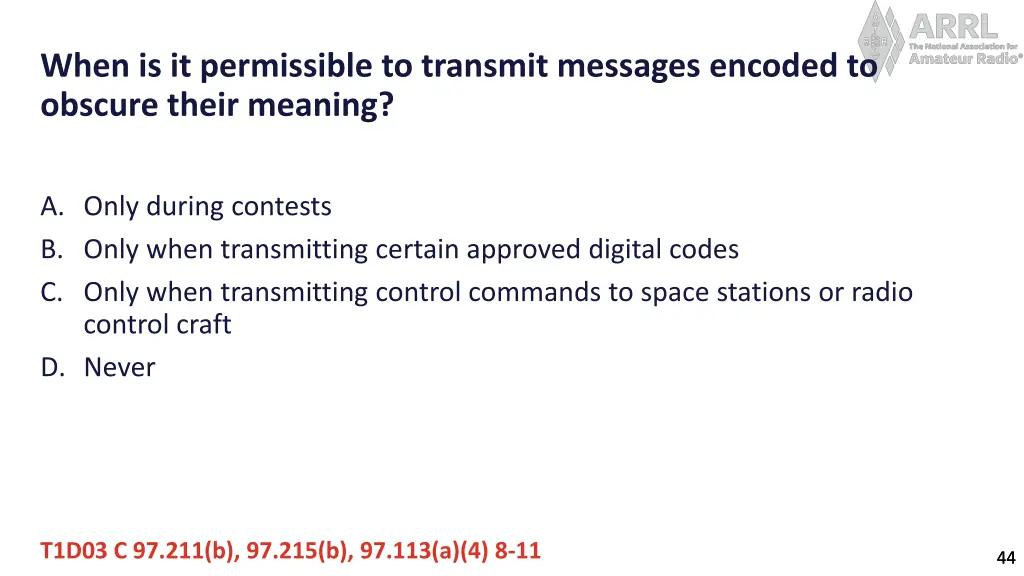 ARRL
The National Association for
Amateur Radio®

When is it permissible to transmit messages encoded to obscure their meaning?

A. Only during contests
B. Only when transmitting certain approved digital codes
C. Only when transmitting control commands to space stations or radio control craft
D. Never

T1D03 C 97.211(b), 97.215(b), 97.113(a)(4) 8-11

44